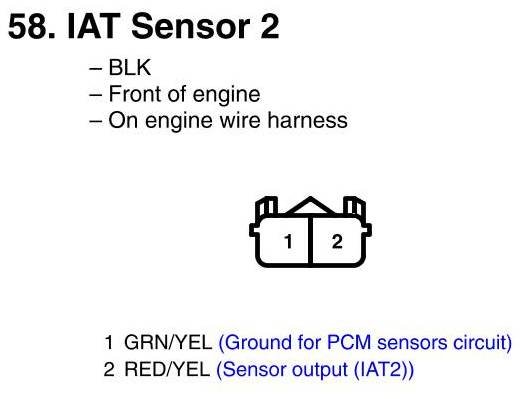 58. IAT Sensor 2

– BLK
– Front of engine
– On engine wire harness

1 2

1 GRN/YEL (Ground for PCM sensors circuit)
2 RED/YEL (Sensor output (IAT2))